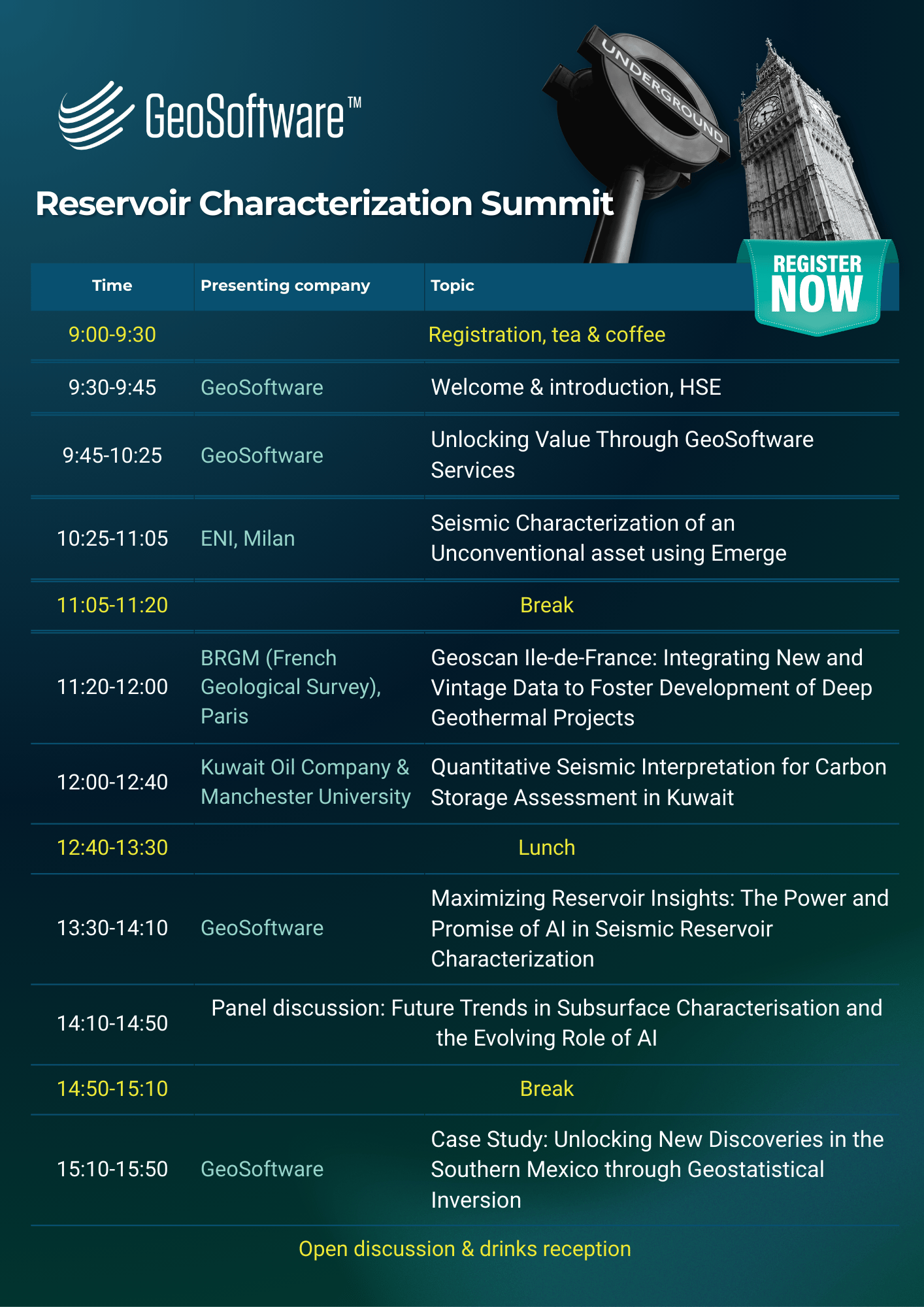 GeoSoftware™

UNDERGROUND

Reservoir Characterization Summit

REGISTER NOW

| Time | Presenting company | Topic |
|---|---|---|
| 9:00-9:30 | | Registration, tea & coffee |
| 9:30-9:45 | GeoSoftware | Welcome & introduction, HSE |
| 9:45-10:25 | GeoSoftware | Unlocking Value Through GeoSoftware Services |
| 10:25-11:05 | ENI, Milan | Seismic Characterization of an Unconventional asset using Emerge |
| 11:05-11:20 | | Break |
| 11:20-12:00 | BRGM (French Geological Survey), Paris | Geoscan Ile-de-France: Integrating New and Vintage Data to Foster Development of Deep Geothermal Projects |
| 12:00-12:40 | Kuwait Oil Company & Manchester University | Quantitative Seismic Interpretation for Carbon Storage Assessment in Kuwait |
| 12:40-13:30 | | Lunch |
| 13:30-14:10 | GeoSoftware | Maximizing Reservoir Insights: The Power and Promise of AI in Seismic Reservoir Characterization |
| 14:10-14:50 | Panel discussion: Future Trends in Subsurface Characterisation and the Evolving Role of AI | |
| 14:50-15:10 | | Break |
| 15:10-15:50 | GeoSoftware | Case Study: Unlocking New Discoveries in the Southern Mexico through Geostatistical Inversion |

Open discussion & drinks reception